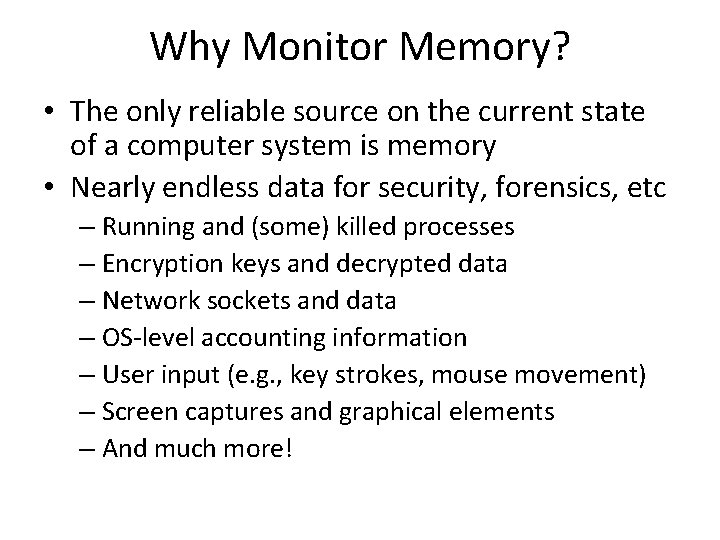 Why Monitor Memory?

• The only reliable source on the current state of a computer system is memory
• Nearly endless data for security, forensics, etc
– Running and (some) killed processes
– Encryption keys and decrypted data
– Network sockets and data
– OS-level accounting information
– User input (e.g., key strokes, mouse movement)
– Screen captures and graphical elements
– And much more!